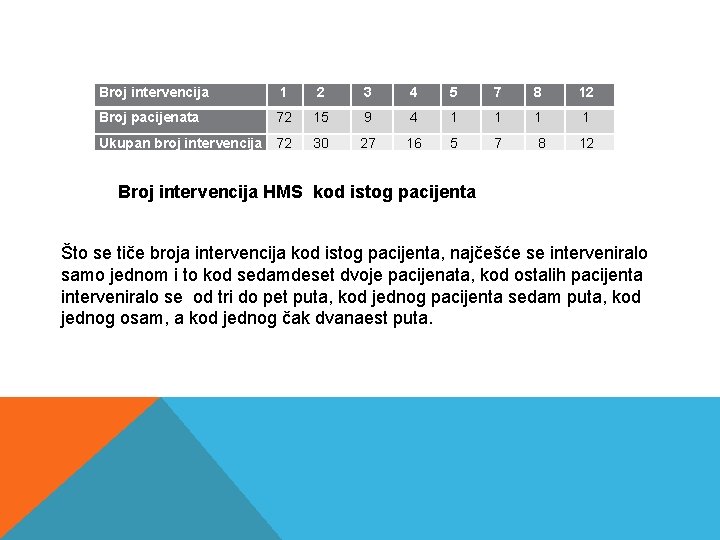 | Broj intervencija | 1 | 2 | 3 | 4 | 5 | 7 | 8 | 12 |
|---|---|---|---|---|---|---|---|---|
| Broj pacijenata | 72 | 15 | 9 | 4 | 1 | 1 | 1 | 1 |
| Ukupan broj intervencija | 72 | 30 | 27 | 16 | 5 | 7 | 8 | 12 |

Broj intervencija HMS kod istog pacijenta

Što se tiče broja intervencija kod istog pacijenta, najčešće se interveniralo samo jednom i to kod sedamdeset dvoje pacijenata, kod ostalih pacijenta interveniralo se od tri do pet puta, kod jednog pacijenta sedam puta, kod jednog osam, a kod jednog čak dvanaest puta.